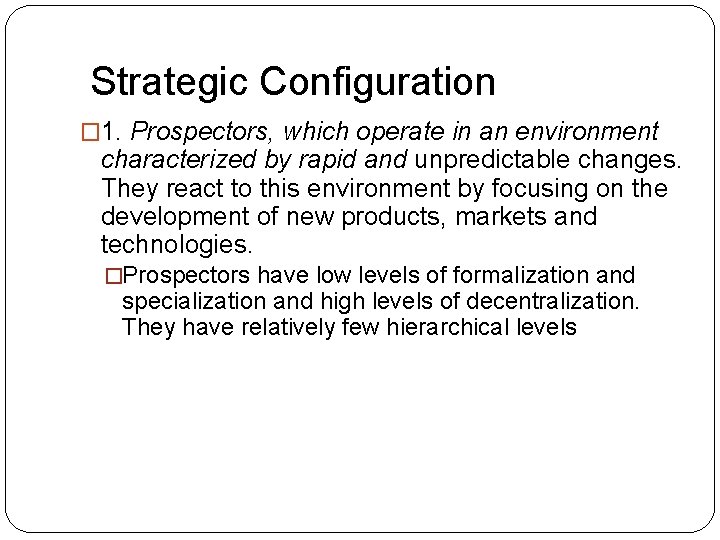 Strategic Configuration

□1. Prospectors, which operate in an environment characterized by rapid and unpredictable changes. They react to this environment by focusing on the development of new products, markets and technologies.

□Prospectors have low levels of formalization and specialization and high levels of decentralization. They have relatively few hierarchical levels